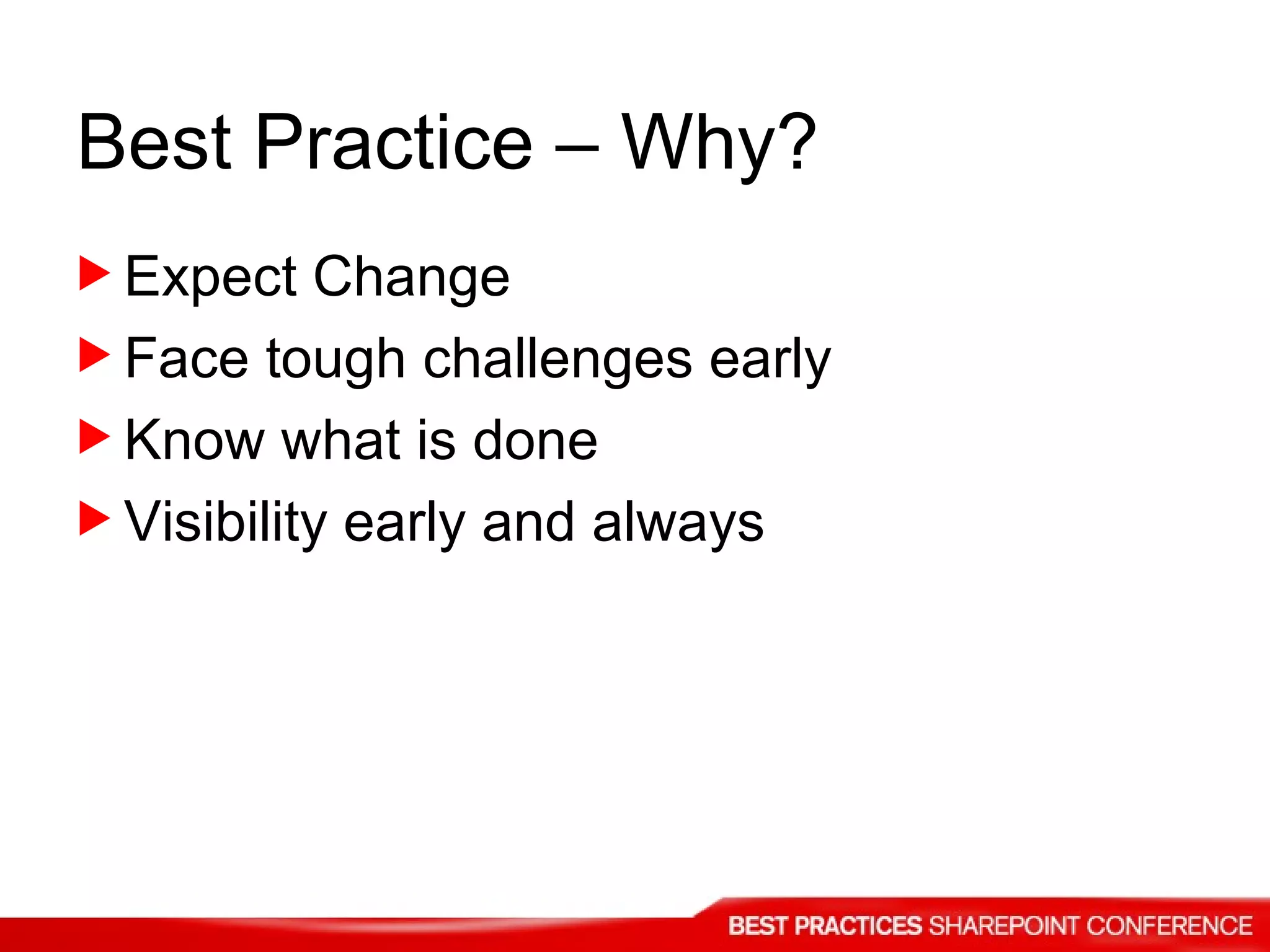 Best Practice – Why?

Expect Change

Face tough challenges early

Know what is done

Visibility early and always

BEST PRACTICES SHAREPOINT CONFERENCE